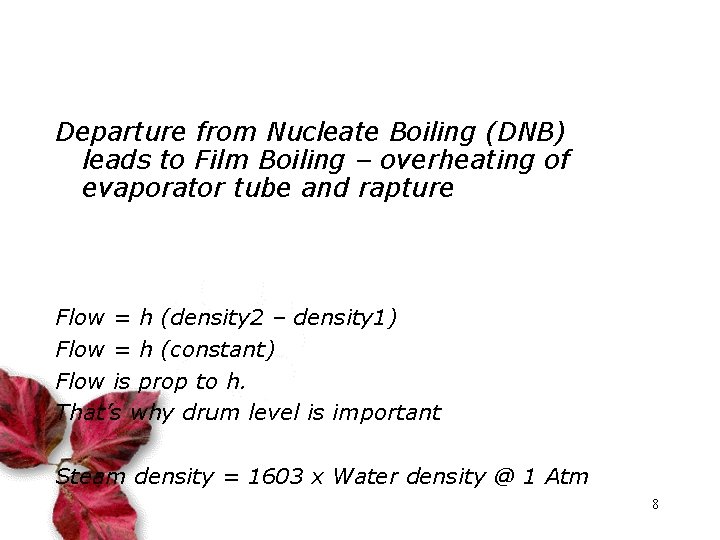 Departure from Nucleate Boiling (DNB) leads to Film Boiling – overheating of evaporator tube and rapture

Flow = h (density2 – density1)
Flow = h (constant)
Flow is prop to h.
That's why drum level is important

Steam density = 1603 x Water density @ 1 Atm

8